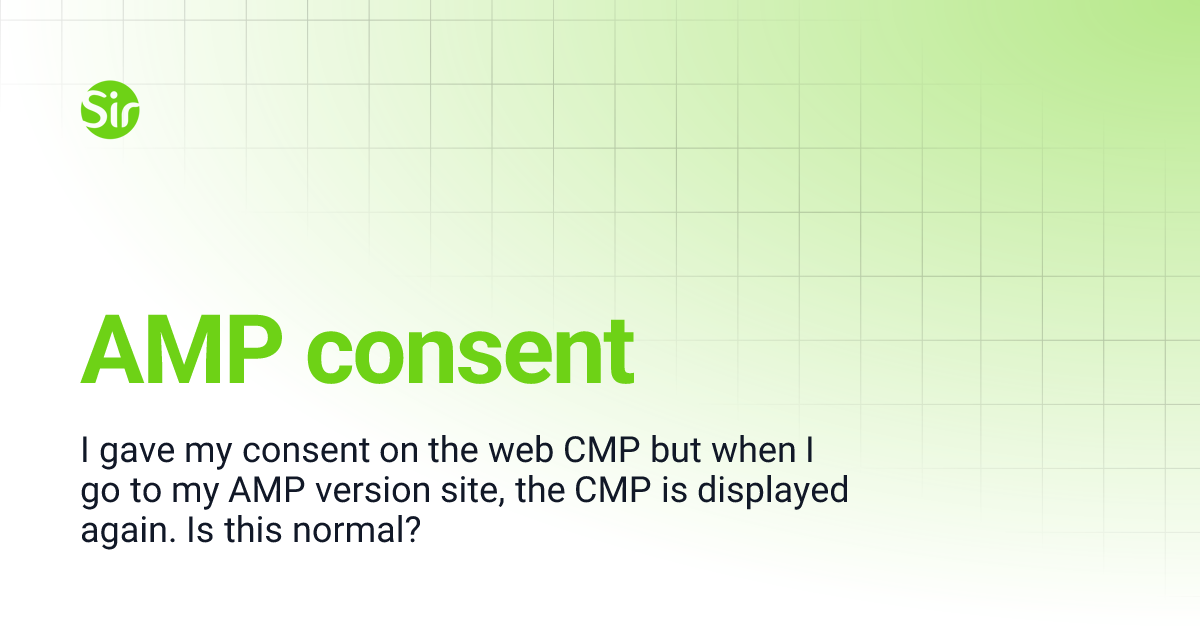 Sir

AMP consent

I gave my consent on the web CMP but when I go to my AMP version site, the CMP is displayed again. Is this normal?